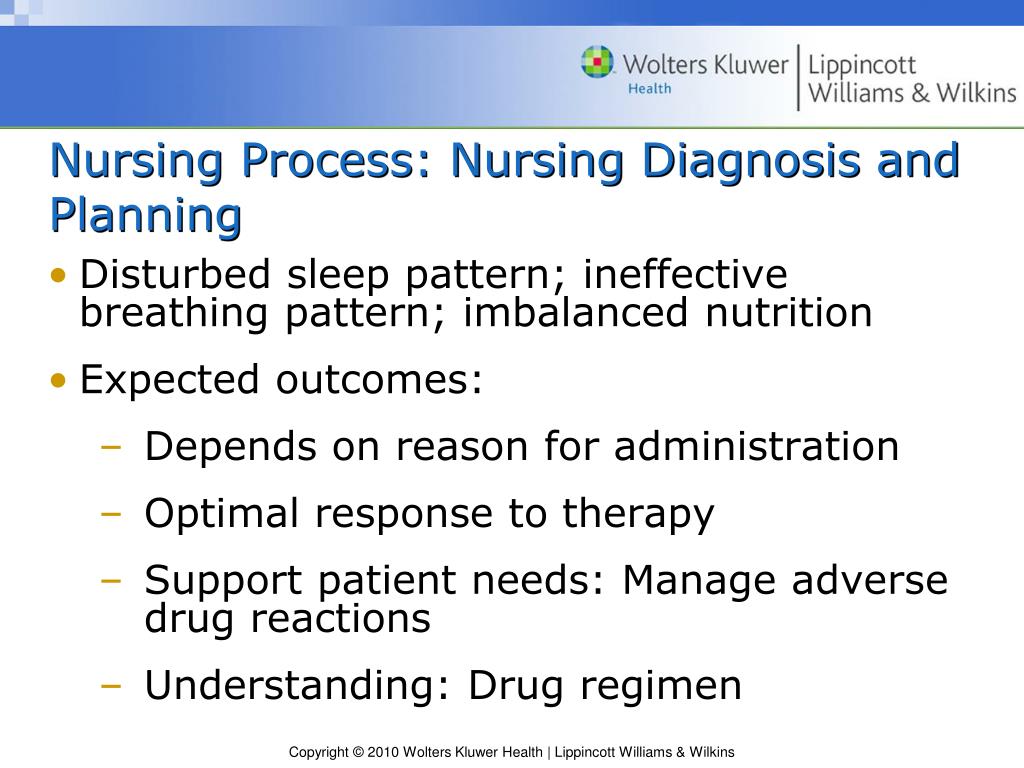 Wolters Kluwer Health | Lippincott Williams & Wilkins

Nursing Process: Nursing Diagnosis and Planning

• Disturbed sleep pattern; ineffective breathing pattern; imbalanced nutrition

• Expected outcomes:

– Depends on reason for administration

– Optimal response to therapy

– Support patient needs: Manage adverse drug reactions

– Understanding: Drug regimen

Copyright © 2010 Wolters Kluwer Health | Lippincott Williams & Wilkins